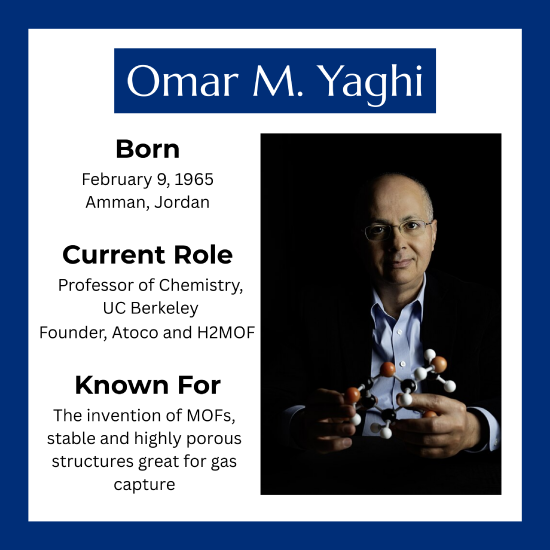 Omar M. Yaghi

Born

February 9, 1965
Amman, Jordan

Current Role

Professor of Chemistry, UC Berkeley
Founder, Atoco and H2MOF

Known For

The invention of MOFs, stable and highly porous structures great for gas capture